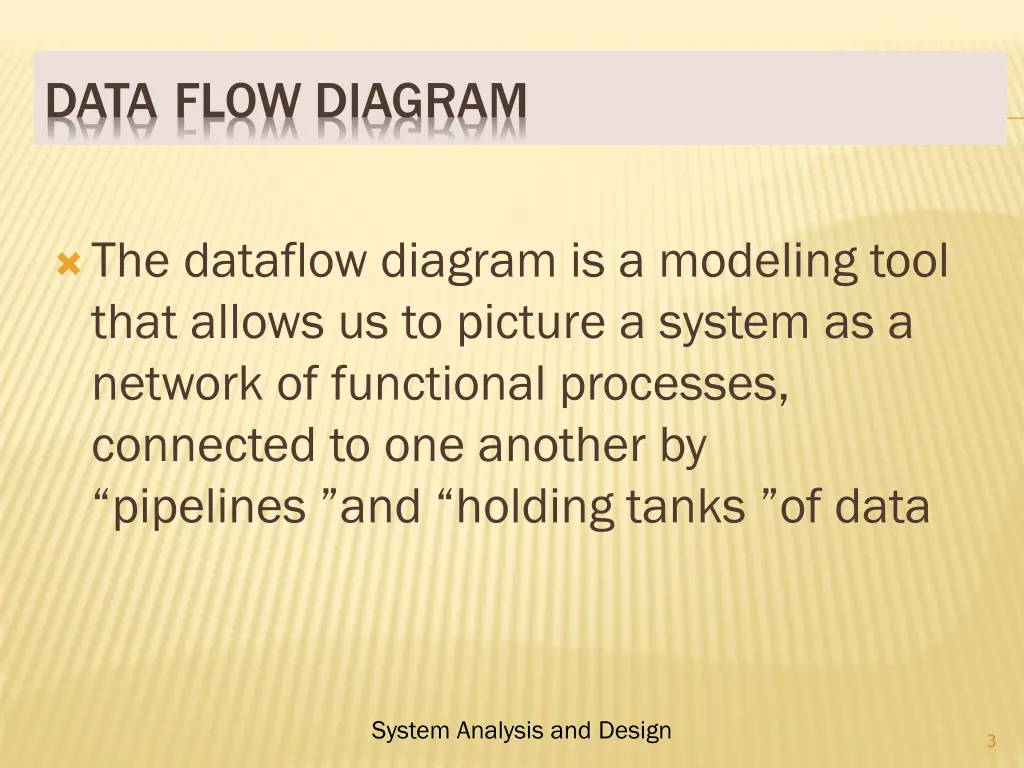 DATA FLOW DIAGRAM

The dataflow diagram is a modeling tool that allows us to picture a system as a network of functional processes, connected to one another by “pipelines ”and “holding tanks ”of data

System Analysis and Design

3